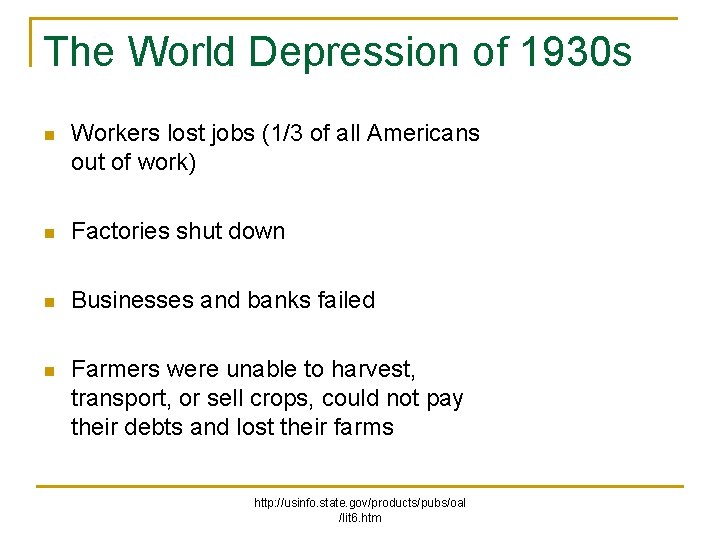 The World Depression of 1930s

- Workers lost jobs (1/3 of all Americans out of work)

- Factories shut down

- Businesses and banks failed

- Farmers were unable to harvest, transport, or sell crops, could not pay their debts and lost their farms

http://usinfo.state.gov/products/pubs/oal/lit6.htm